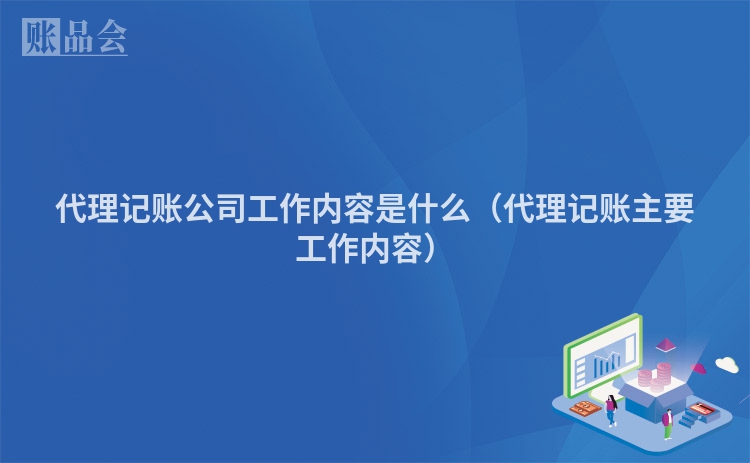 账品会

代理记账公司工作内容是什么（代理记账主要工作内容）